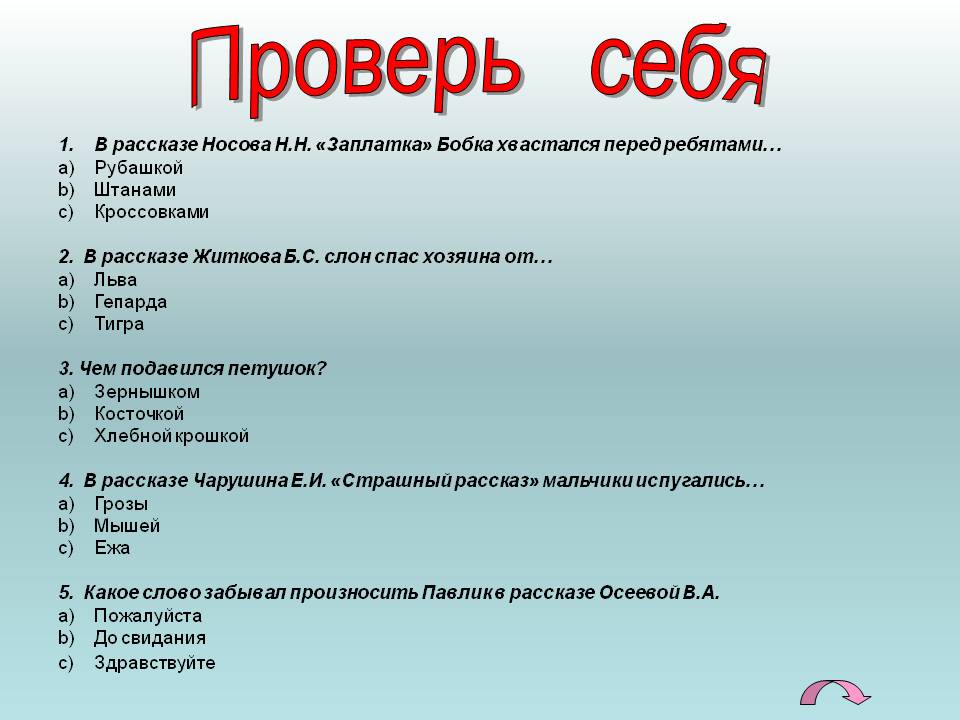 Проверь себя

1. В рассказе Носова Н.Н. «Заплатка» Бобка хвастался перед ребятами…
a) Рубашкой
b) Штанами
c) Кроссовками

2. В рассказе Житкова Б.С. слон спас хозяина от…
a) Льва
b) Гепарда
c) Тигра

3. Чем подавился петушок?
a) Зернышком
b) Косточкой
c) Хлебной крошкой

4. В рассказе Чарушина Е.И. «Страшный рассказ» мальчики испугались…
a) Грозы
b) Мышей
c) Ежа

5. Какое слово забывал произносить Павлик в рассказе Осеевой В.А.
a) Пожалуйста
b) До свидания
c) Здравствуйте